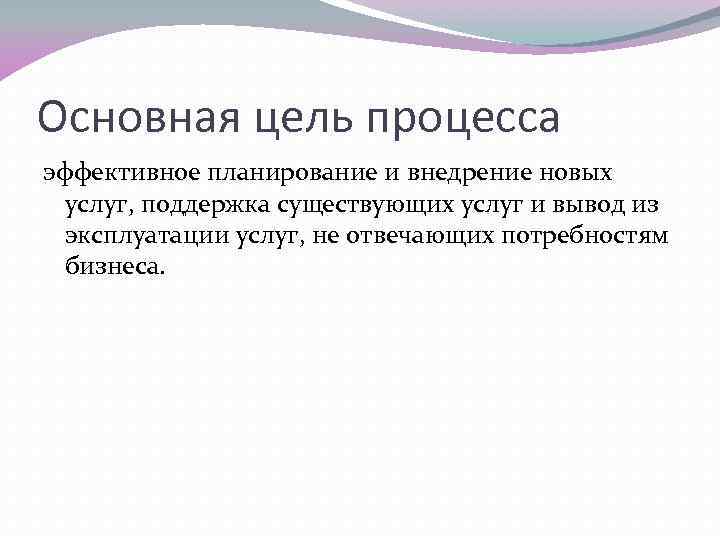 Основная цель процесса

эффективное планирование и внедрение новых услуг, поддержка существующих услуг и вывод из эксплуатации услуг, не отвечающих потребностям бизнеса.